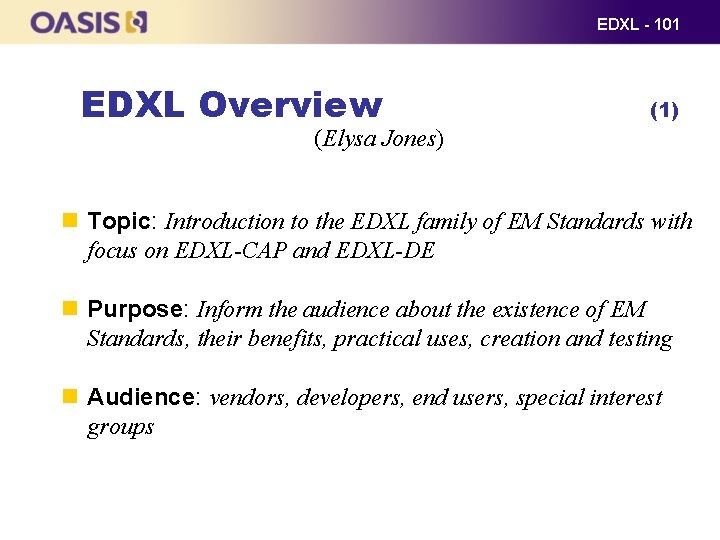 OASIS

EDXL - 101

EDXL Overview (1)

(Elysa Jones)

Topic: Introduction to the EDXL family of EM Standards with focus on EDXL-CAP and EDXL-DE

Purpose: Inform the audience about the existence of EM Standards, their benefits, practical uses, creation and testing

Audience: vendors, developers, end users, special interest groups